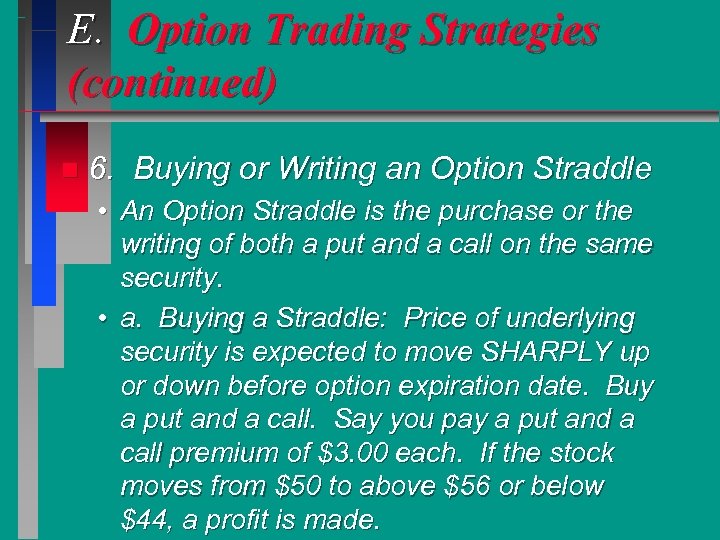 E. Option Trading Strategies (continued)

6. Buying or Writing an Option Straddle

• An Option Straddle is the purchase or the writing of both a put and a call on the same security.

• a. Buying a Straddle: Price of underlying security is expected to move SHARPLY up or down before option expiration date. Buy a put and a call. Say you pay a put and a call premium of \$3.00 each. If the stock moves from \$50 to above \$56 or below \$44, a profit is made.